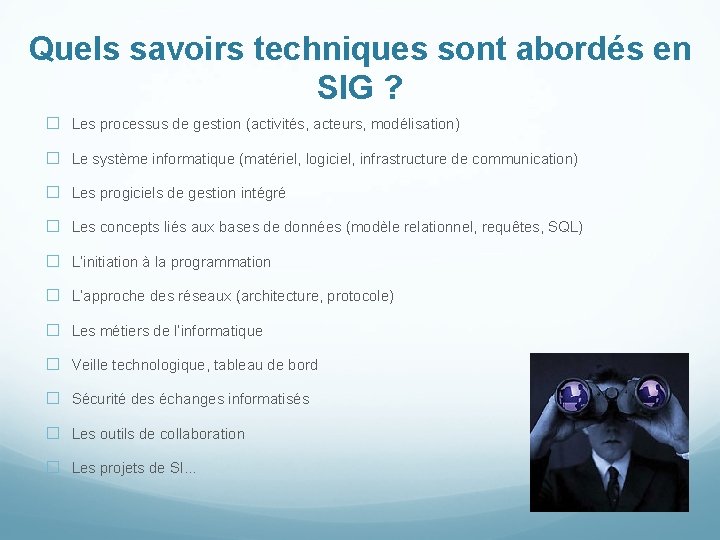 Quels savoirs techniques sont abordés en SIG ?

☐ Les processus de gestion (activités, acteurs, modélisation)

☐ Le système informatique (matériel, logiciel, infrastructure de communication)

☐ Les progiciels de gestion intégré

☐ Les concepts liés aux bases de données (modèle relationnel, requêtes, SQL)

☐ L'initiation à la programmation

☐ L'approche des réseaux (architecture, protocole)

☐ Les métiers de l'informatique

☐ Veille technologique, tableau de bord

☐ Sécurité des échanges informatisés

☐ Les outils de collaboration

☐ Les projets de SI…